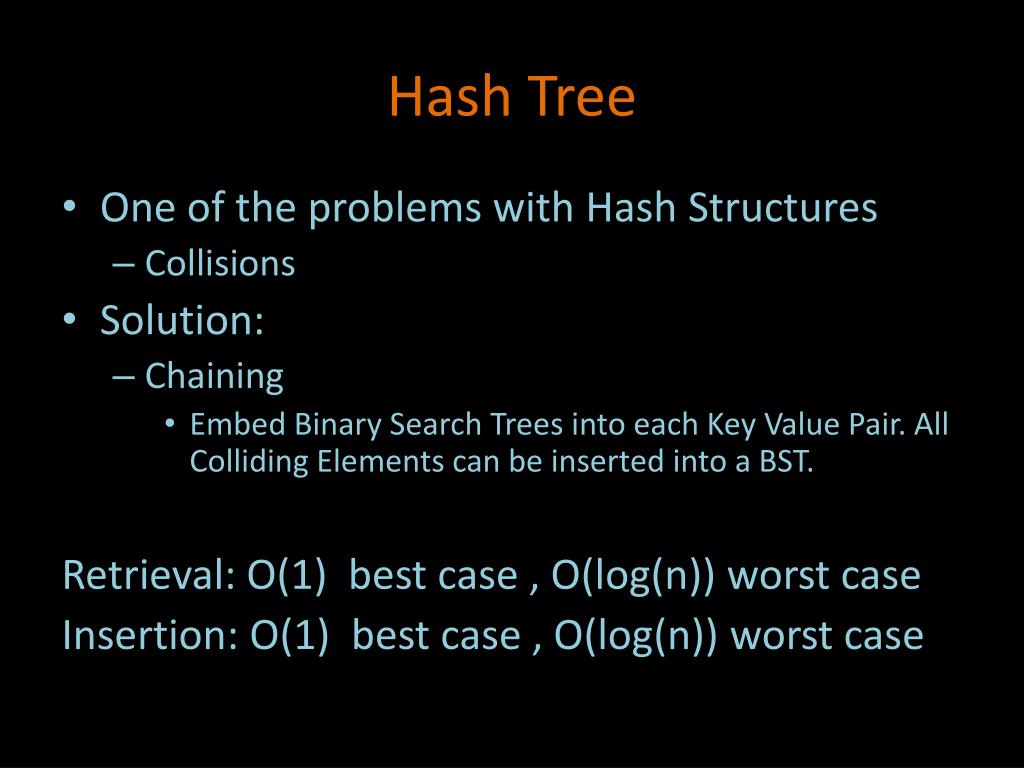 Hash Tree

• One of the problems with Hash Structures
  – Collisions
• Solution:
  – Chaining
    • Embed Binary Search Trees into each Key Value Pair. All Colliding Elements can be inserted into a BST.

Retrieval: O(1) best case , O(log(n)) worst case
Insertion: O(1) best case , O(log(n)) worst case